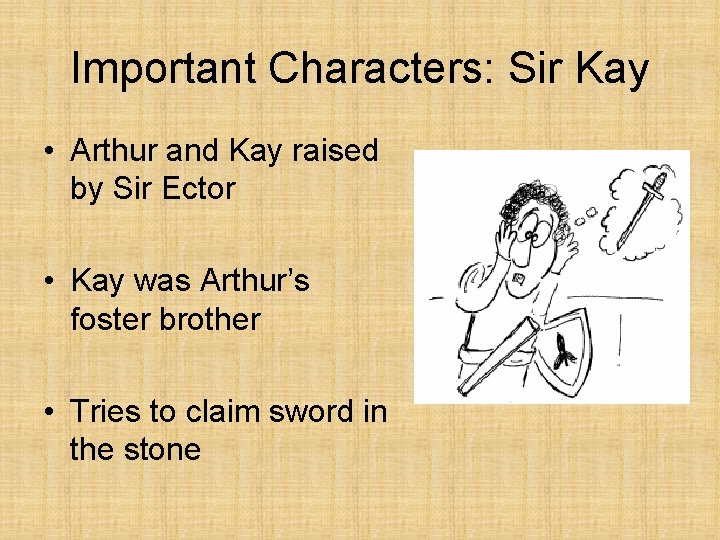 Important Characters: Sir Kay

• Arthur and Kay raised by Sir Ector

• Kay was Arthur's foster brother

• Tries to claim sword in the stone